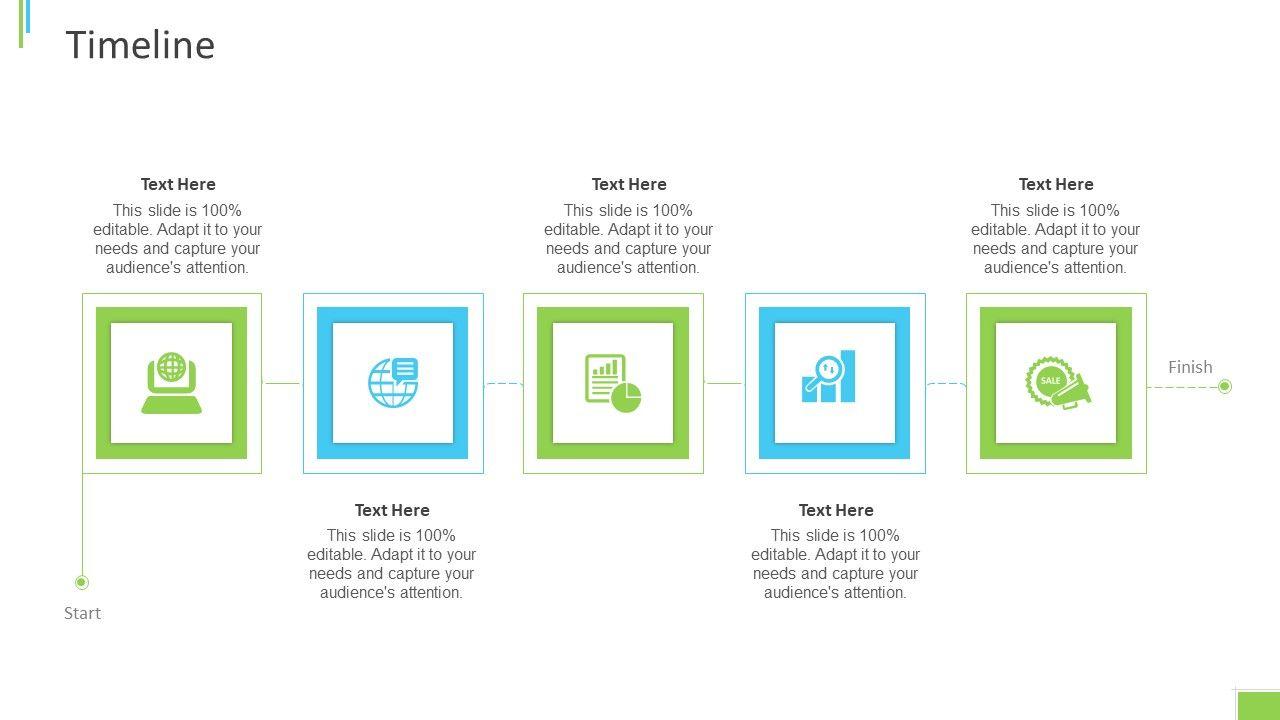 Timeline

Text Here
This slide is 100% editable. Adapt it to your needs and capture your audience's attention.

Text Here
This slide is 100% editable. Adapt it to your needs and capture your audience's attention.

Text Here
This slide is 100% editable. Adapt it to your needs and capture your audience's attention.

SALE

Finish

Text Here
This slide is 100% editable. Adapt it to your needs and capture your audience's attention.

Text Here
This slide is 100% editable. Adapt it to your needs and capture your audience's attention.

Start